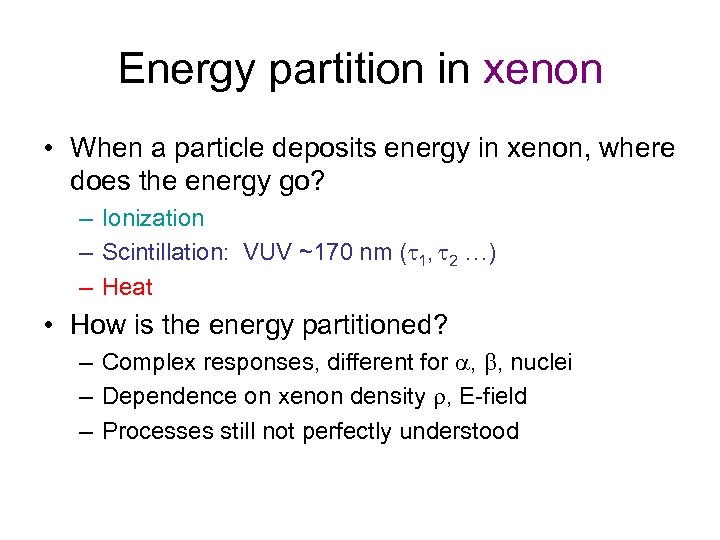 Energy partition in xenon

• When a particle deposits energy in xenon, where does the energy go?
– Ionization
– Scintillation: VUV ~170 nm ($\tau_1$, $\tau_2$ …)
– Heat

• How is the energy partitioned?
– Complex responses, different for $\alpha$, $\beta$, nuclei
– Dependence on xenon density $\rho$, E-field
– Processes still not perfectly understood